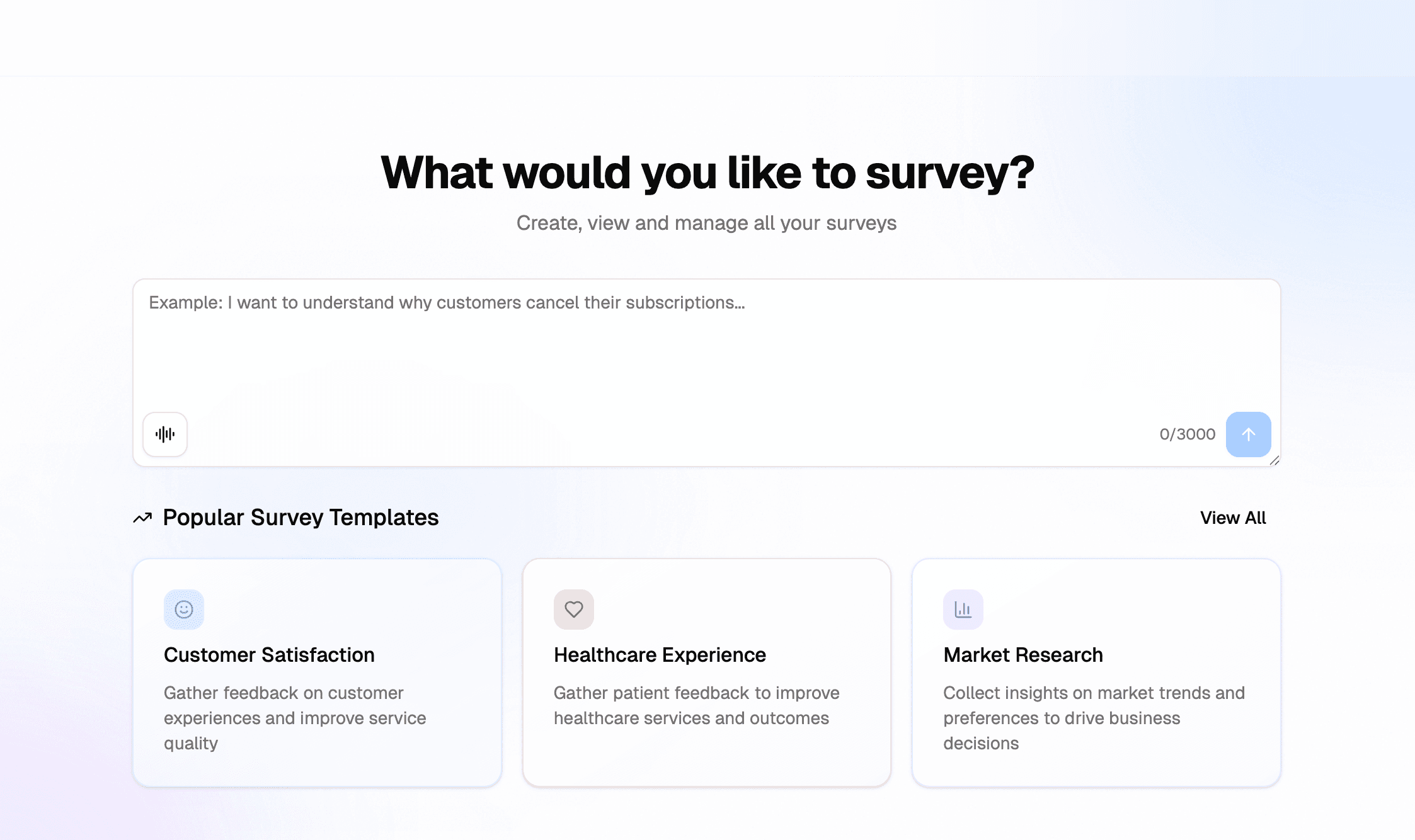 What would you like to survey?

Create, view and manage all your surveys

Example: I want to understand why customers cancel their subscriptions...

0/3000

Popular Survey Templates

View All

Customer Satisfaction

Gather feedback on customer experiences and improve service quality

Healthcare Experience

Gather patient feedback to improve healthcare services and outcomes

Market Research

Collect insights on market trends and preferences to drive business decisions